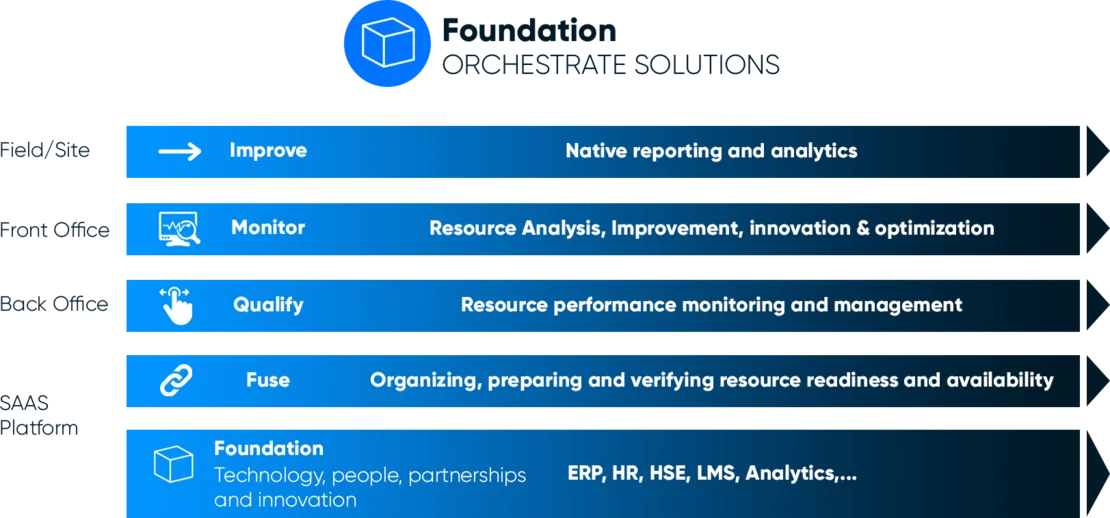 Foundation
ORCHESTRATE SOLUTIONS

Field/Site
Improve
Native reporting and analytics

Front Office
Monitor
Resource Analysis, Improvement, innovation & optimization

Back Office
Qualify
Resource performance monitoring and management

SAAS Platform
Fuse
Organizing, preparing and verifying resource readiness and availability

Foundation
Technology, people, partnerships and innovation
ERP, HR, HSE, LMS, Analytics,...